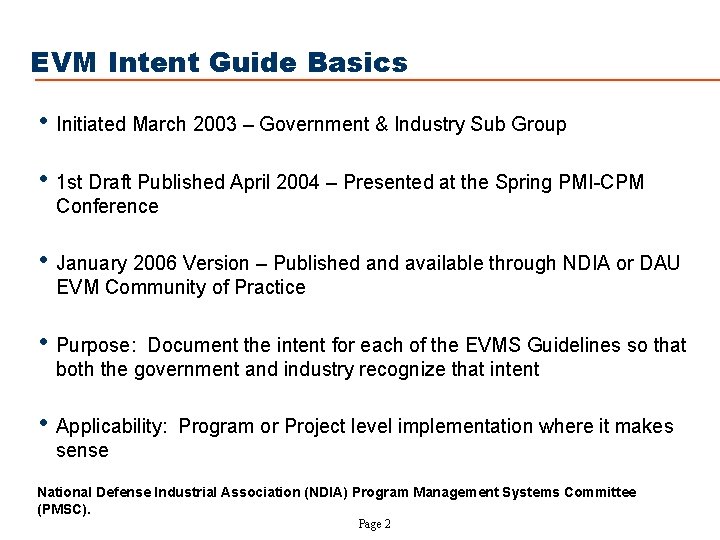 EVM Intent Guide Basics

• Initiated March 2003 – Government & Industry Sub Group

• 1st Draft Published April 2004 – Presented at the Spring PMI-CPM Conference

• January 2006 Version – Published and available through NDIA or DAU EVM Community of Practice

• Purpose: Document the intent for each of the EVMS Guidelines so that both the government and industry recognize that intent

• Applicability: Program or Project level implementation where it makes sense

National Defense Industrial Association (NDIA) Program Management Systems Committee (PMSC).

Page 2